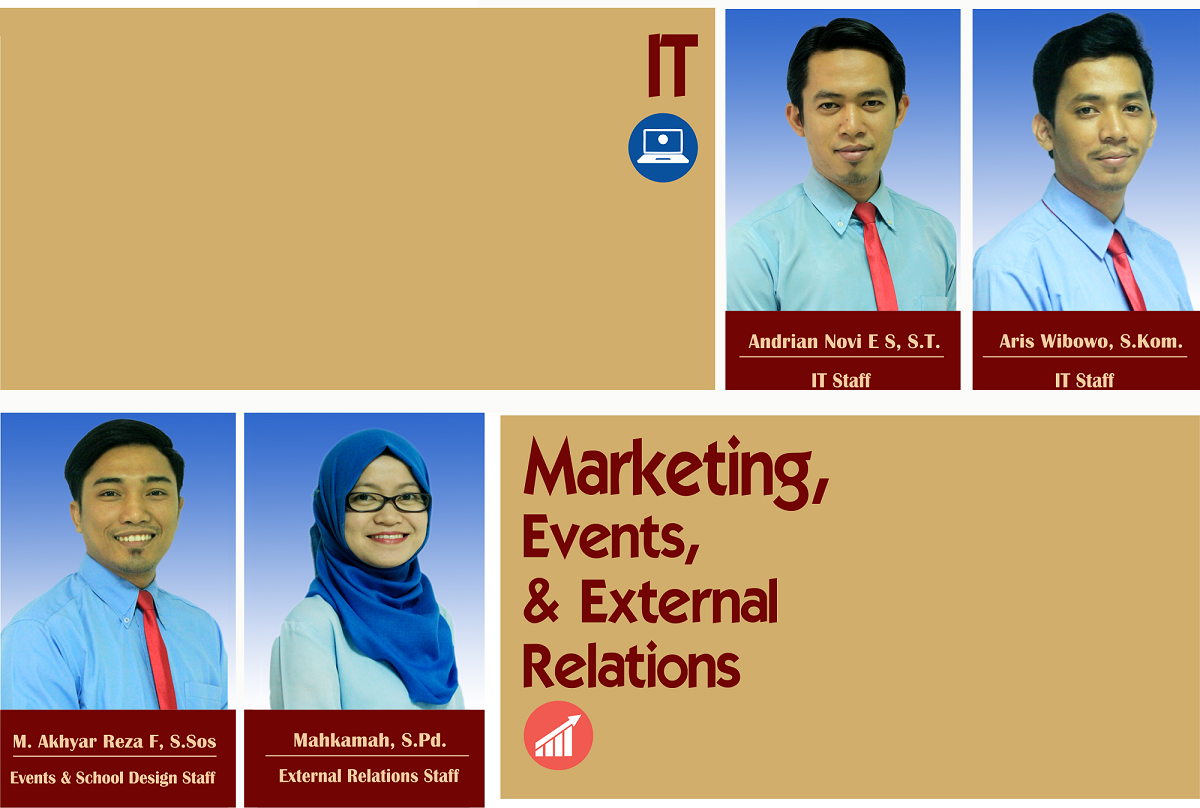 IT

Andrian Novi E S, S.T.
IT Staff

Aris Wibowo, S.Kom.
IT Staff

M. Akhyar Reza F, S.Sos
Events & School Design Staff

Mahkamah, S.Pd.
External Relations Staff

Marketing, Events, & External Relations